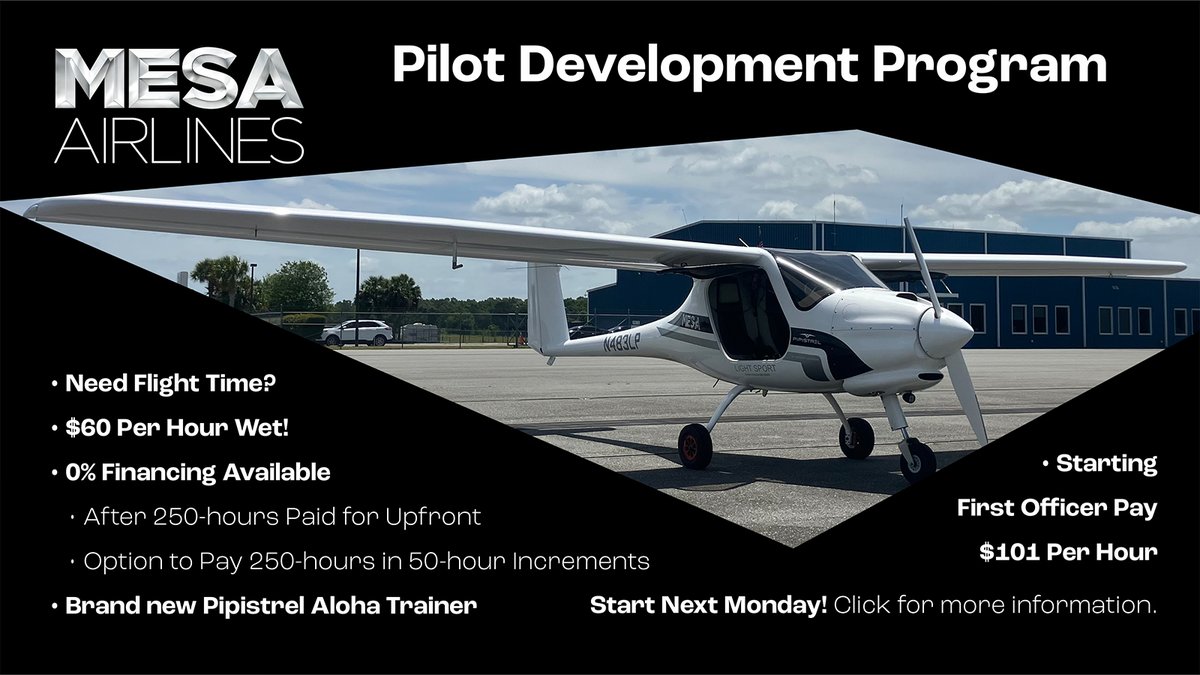 MESA AIRLINES

Pilot Development Program

N483LP

MESA

PIPISTREL

LIGHT SPORT

• Need Flight Time?

• $60 Per Hour Wet!

• 0% Financing Available

• After 250-hours Paid for Upfront

• Option to Pay 250-hours in 50-hour Increments

• Brand new Pipistrel Aloha Trainer

• Starting

First Officer Pay

$101 Per Hour

Start Next Monday! Click for more information.